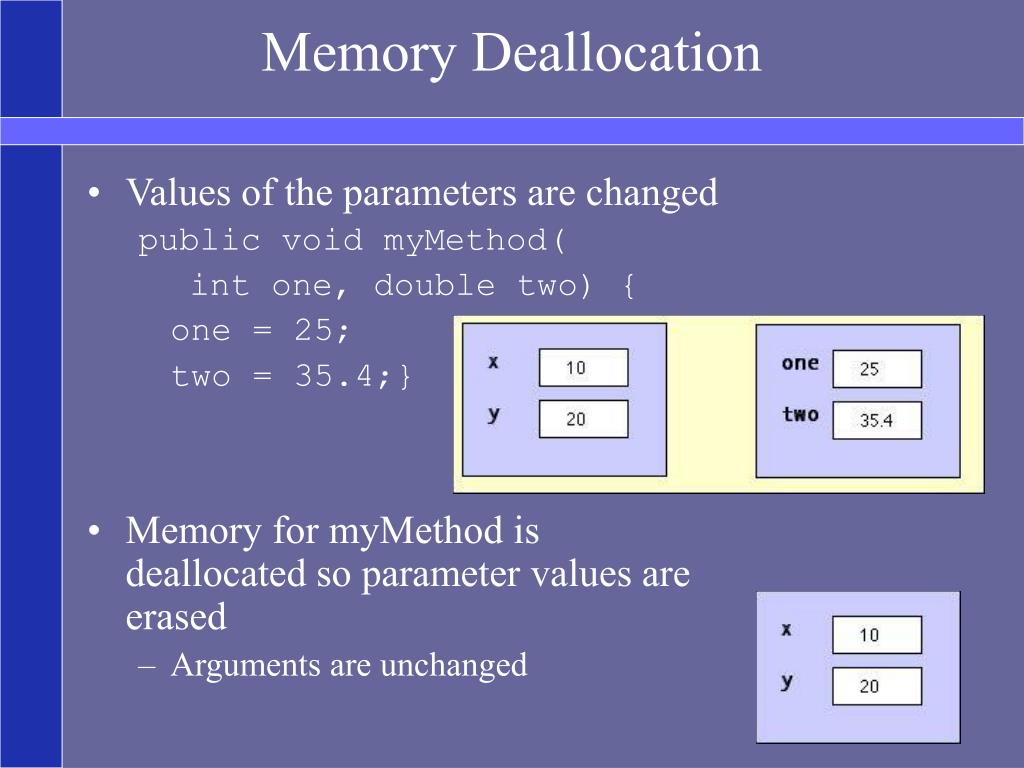 Memory Deallocation

• Values of the parameters are changed

public void myMethod(
  int one, double two) {
 one = 25;
 two = 35.4;}

x 10
y 20

one 25
two 35.4

• Memory for myMethod is deallocated so parameter values are erased

– Arguments are unchanged

x 10
y 20